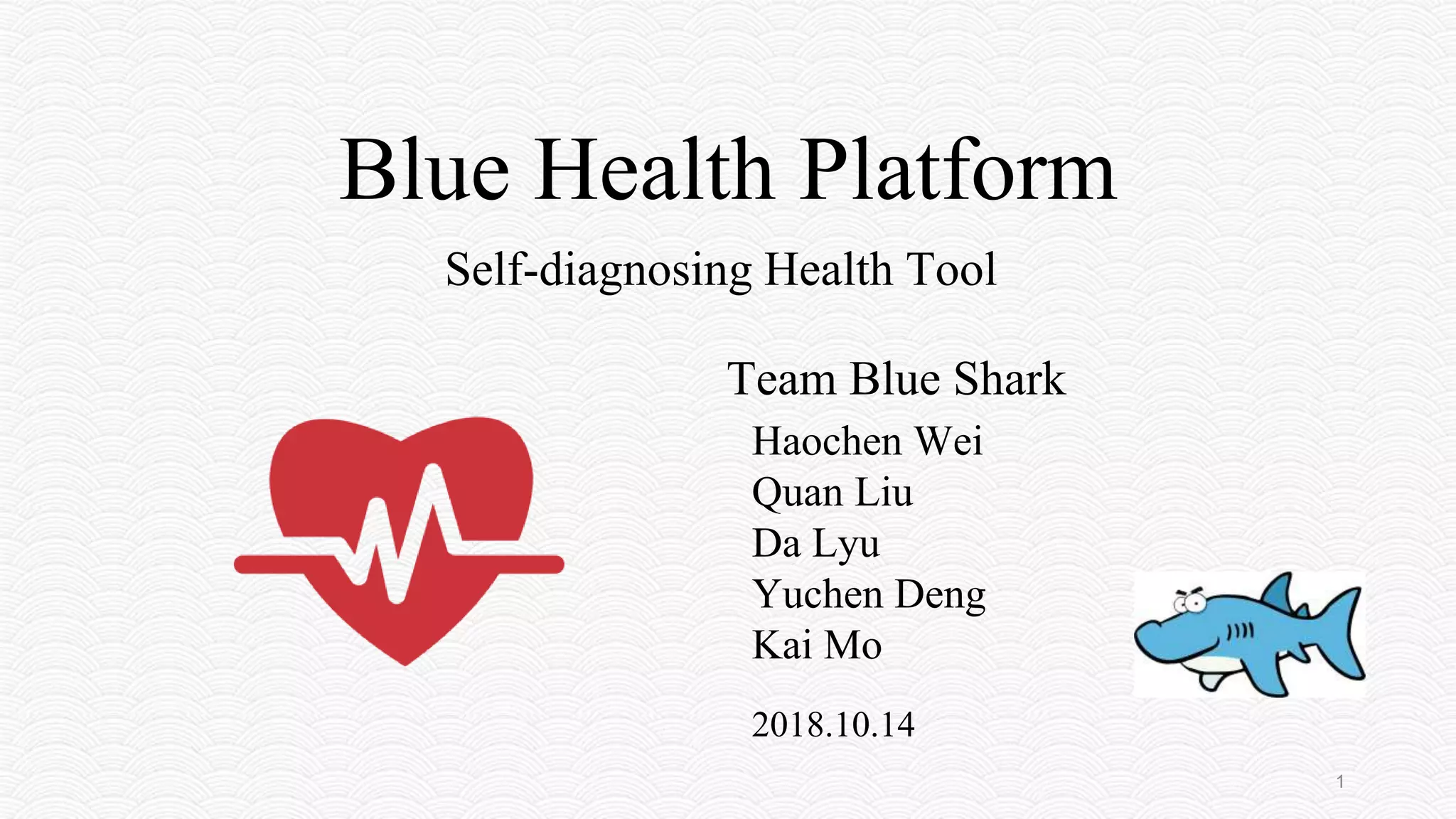 Blue Health Platform

Self-diagnosing Health Tool

Team Blue Shark

Haochen Wei
Quan Liu
Da Lyu
Yuchen Deng
Kai Mo

2018.10.14

1